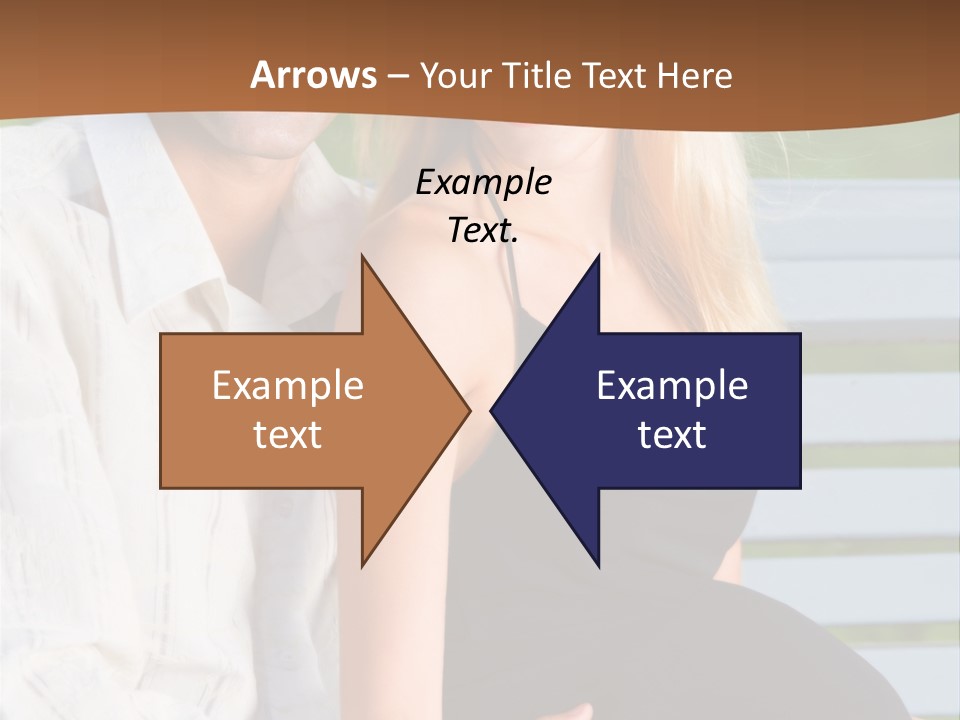 Arrows – Your Title Text Here

Example Text.

Example text

Example text